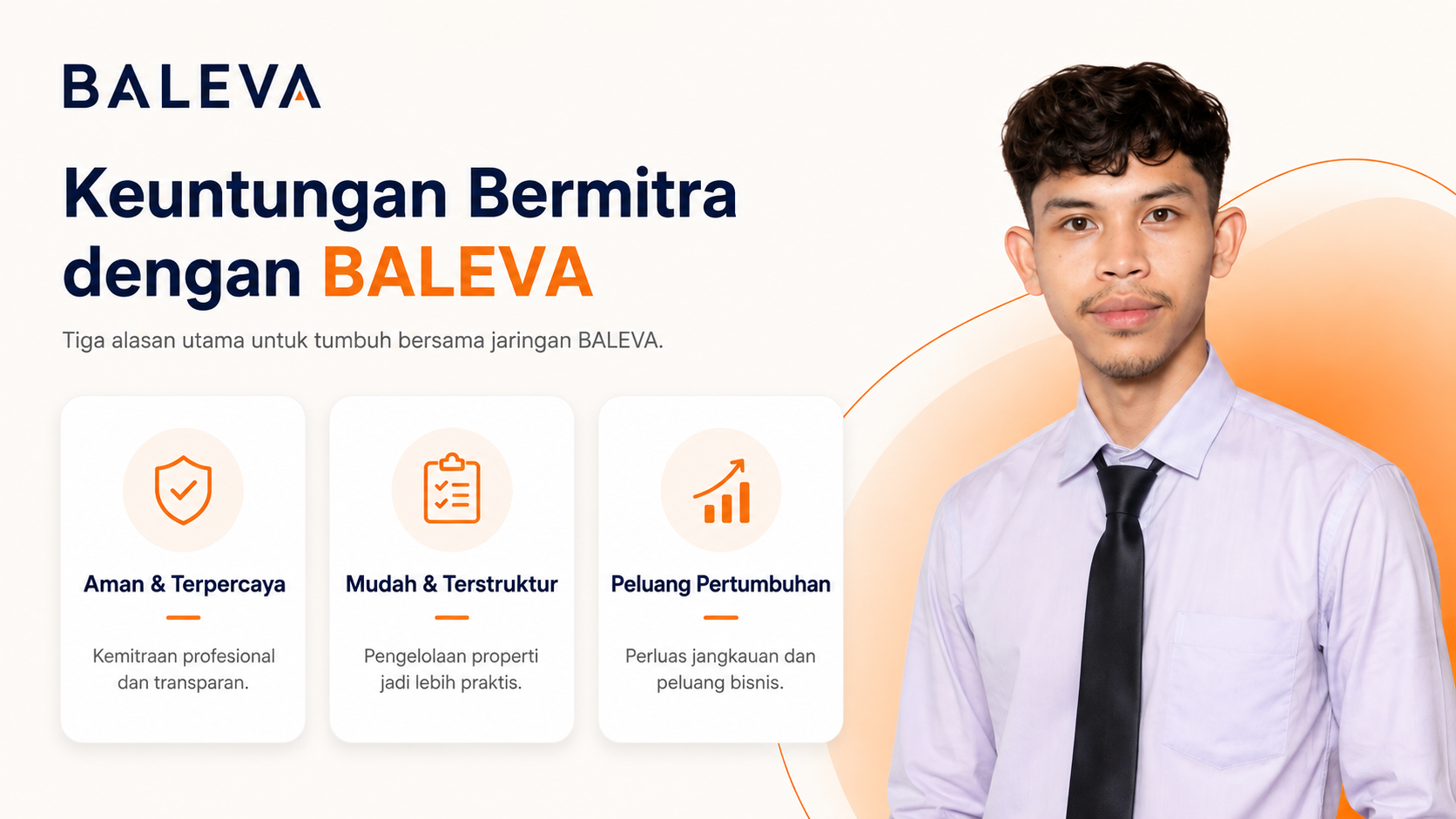 BALEVA

Keuntungan Bermitra dengan BALEVA

Tiga alasan utama untuk tumbuh bersama jaringan BALEVA.

Aman & Terpercaya

Kemitraan profesional dan transparan.

Mudah & Terstruktur

Pengelolaan properti jadi lebih praktis.

Peluang Pertumbuhan

Perluas jangkauan dan peluang bisnis.